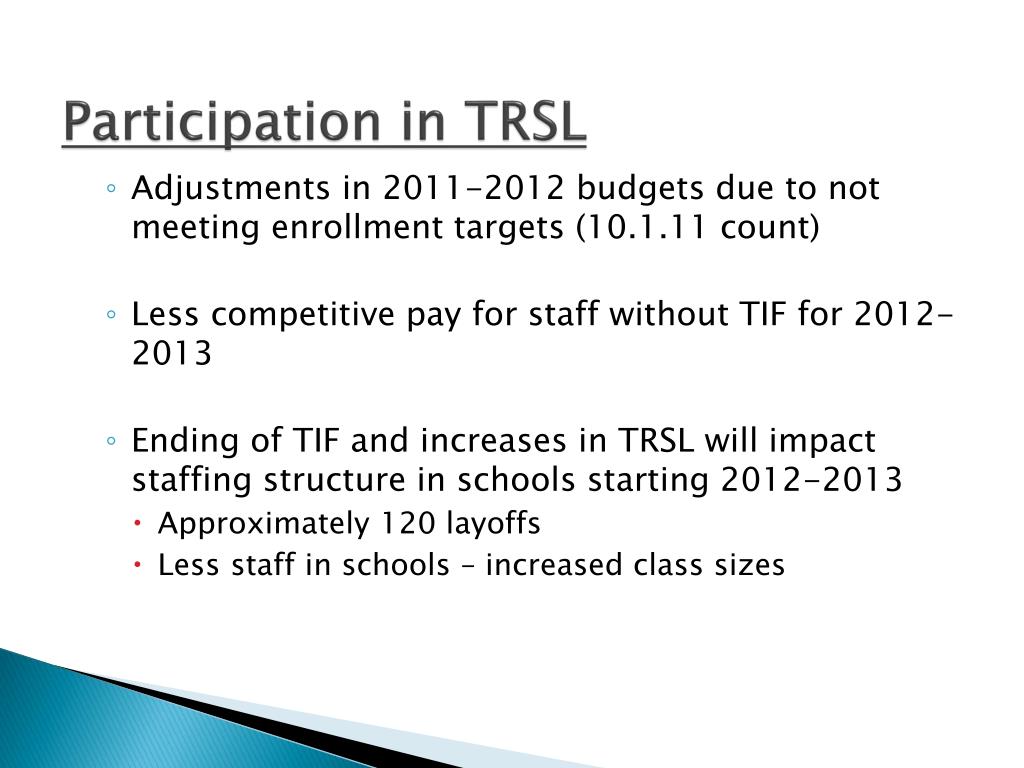 Participation in TRSL

◦ Adjustments in 2011-2012 budgets due to not meeting enrollment targets (10.1.11 count)

◦ Less competitive pay for staff without TIF for 2012-2013

◦ Ending of TIF and increases in TRSL will impact staffing structure in schools starting 2012-2013
  • Approximately 120 layoffs
  • Less staff in schools – increased class sizes